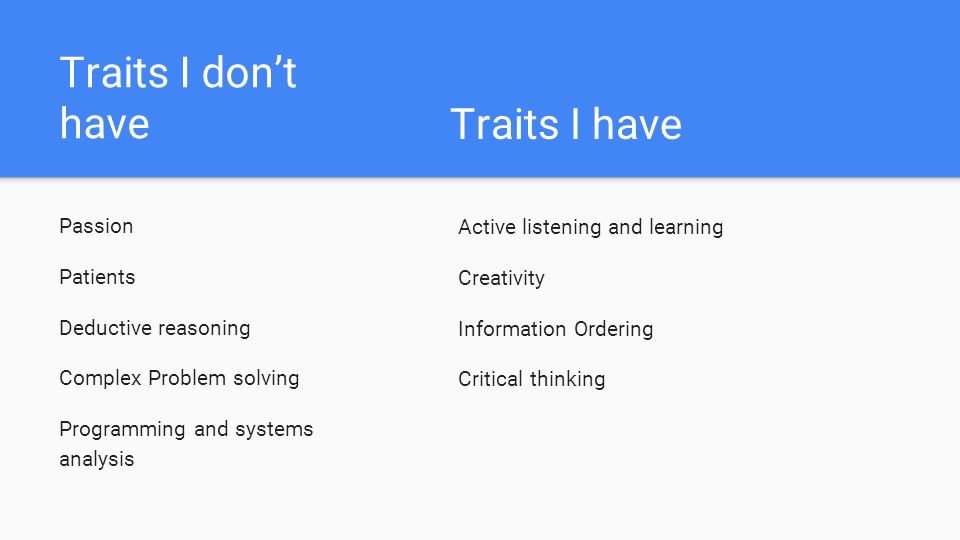 Traits I don’t have

Passion

Patients

Deductive reasoning

Complex Problem solving

Programming and systems analysis

Traits I have

Active listening and learning

Creativity

Information Ordering

Critical thinking